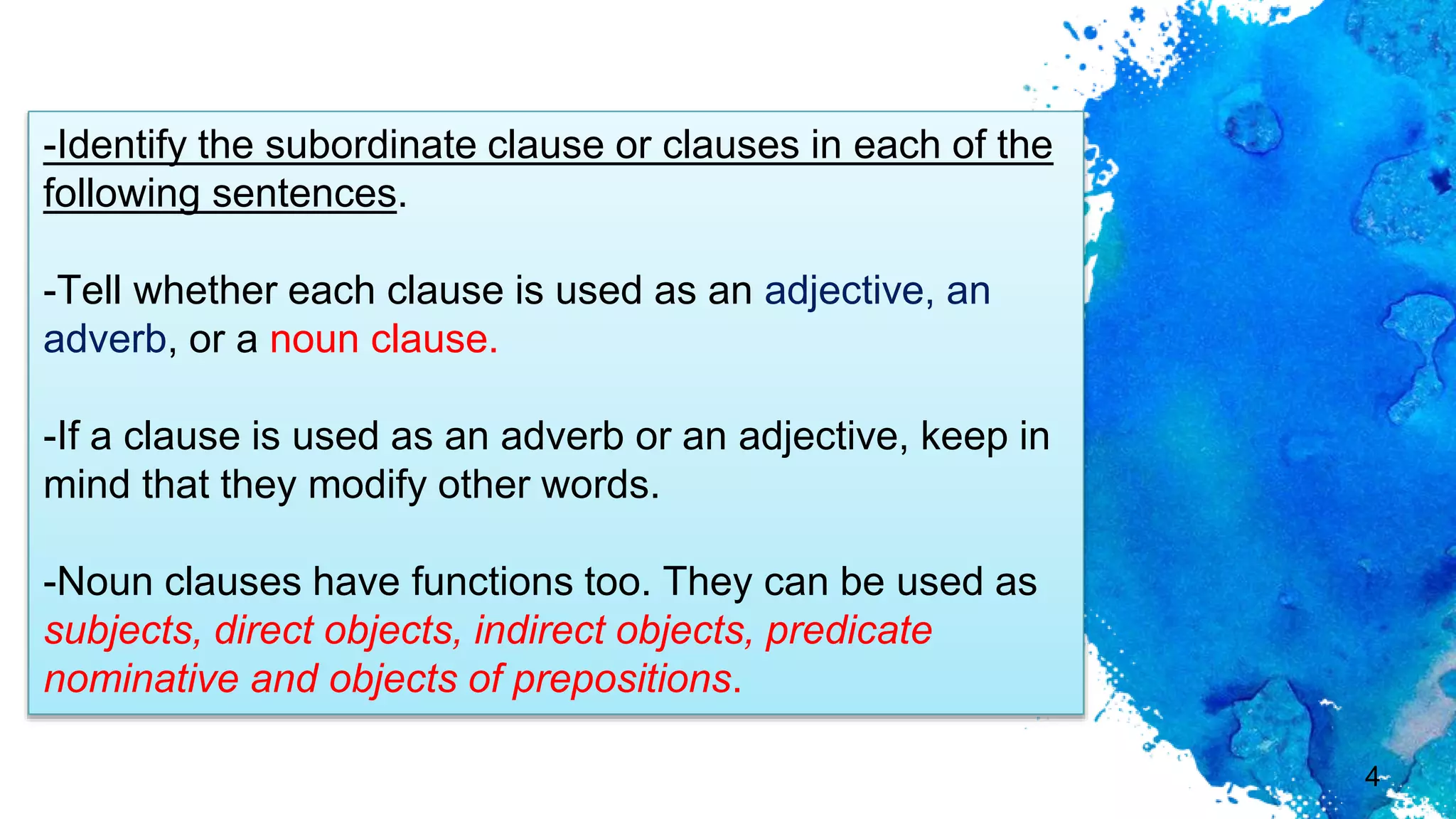 -Identify the subordinate clause or clauses in each of the following sentences.

-Tell whether each clause is used as an adjective, an adverb, or a noun clause.

-If a clause is used as an adverb or an adjective, keep in mind that they modify other words.

-Noun clauses have functions too. They can be used as subjects, direct objects, indirect objects, predicate nominative and objects of prepositions.

4